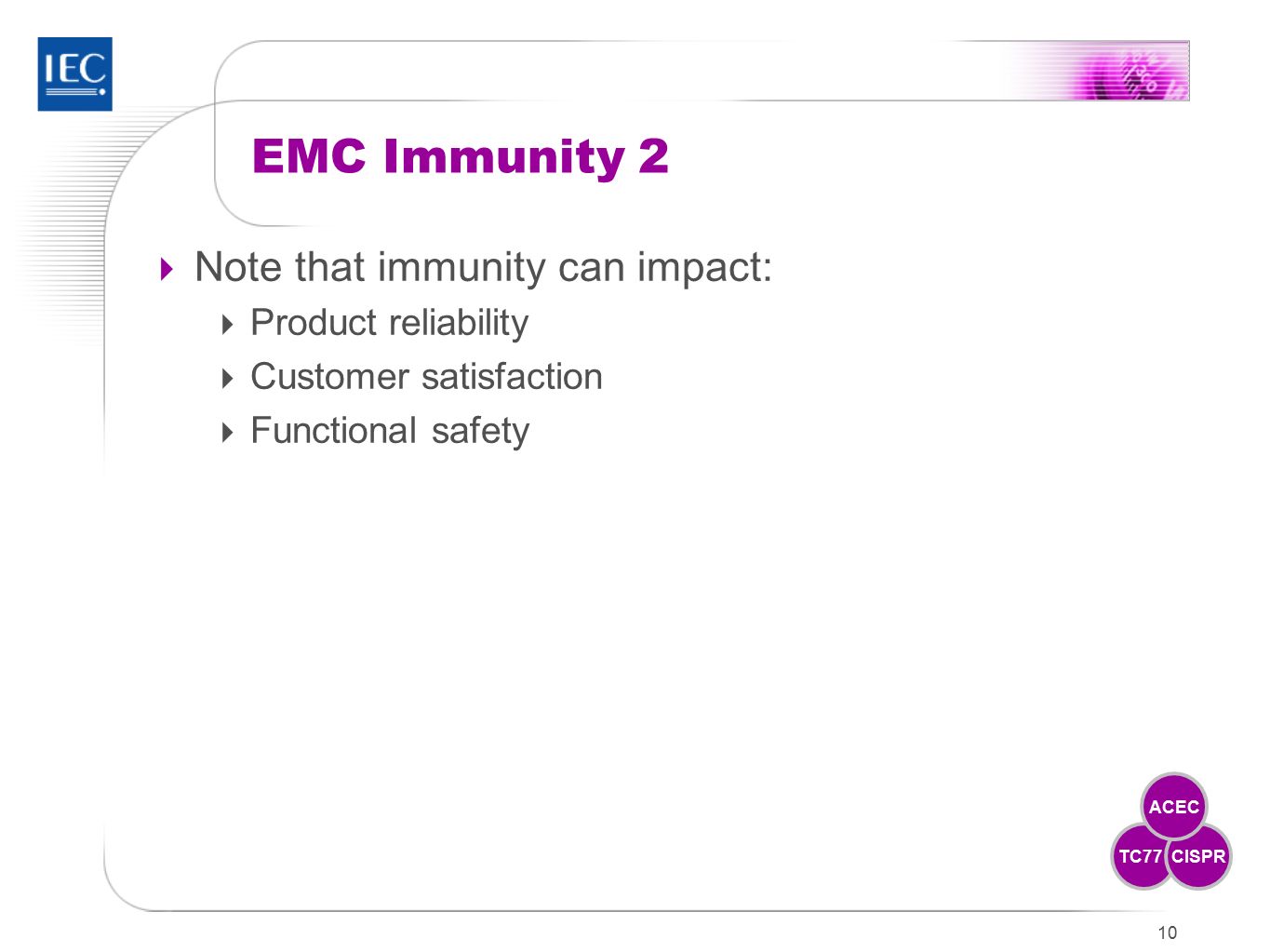 IEC

EMC Immunity 2

Note that immunity can impact:

Product reliability

Customer satisfaction

Functional safety

ACEC

TC77

CISPR

10